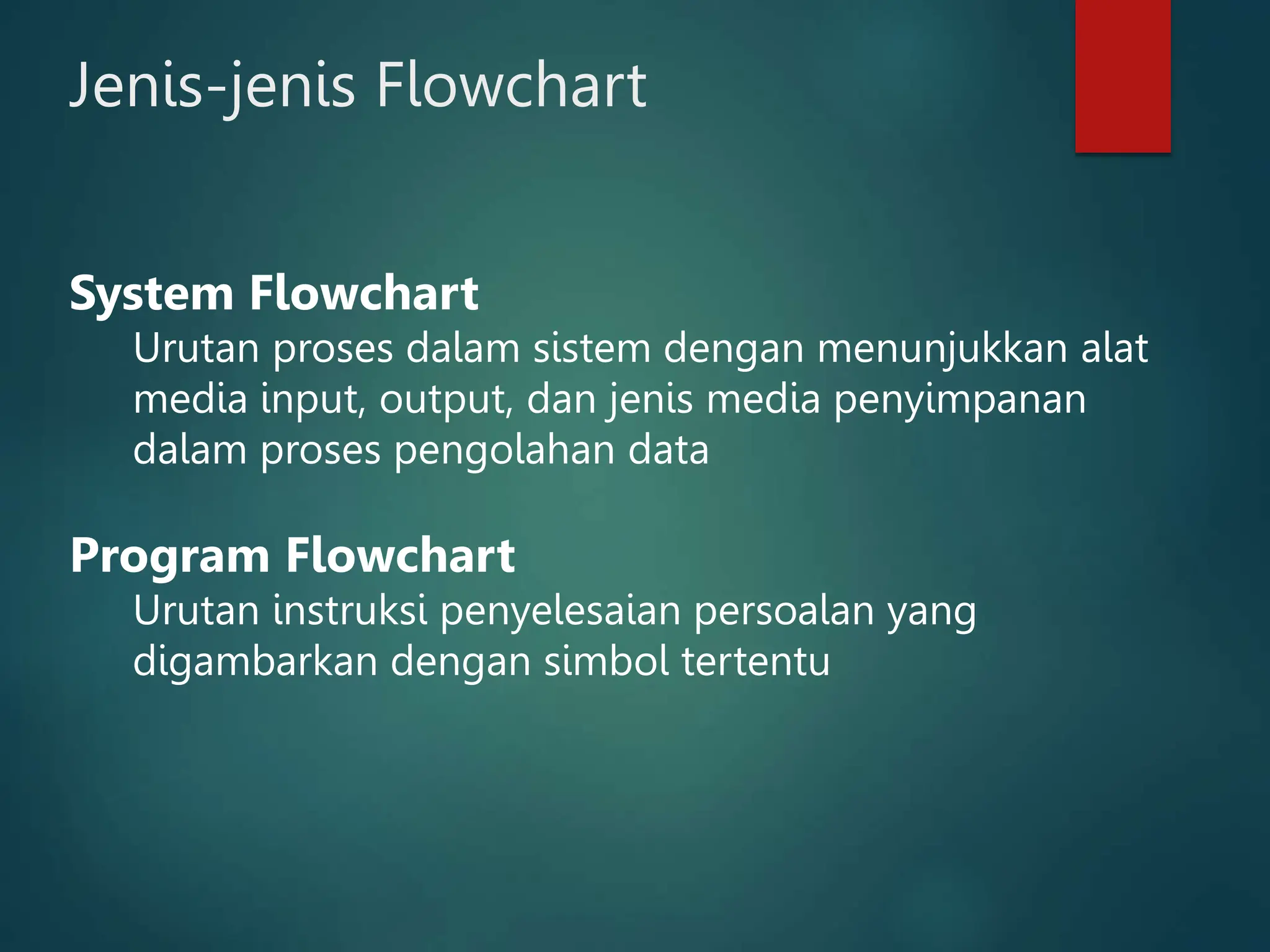 Jenis-jenis Flowchart

System Flowchart

Urutan proses dalam sistem dengan menunjukkan alat media input, output, dan jenis media penyimpanan dalam proses pengolahan data

Program Flowchart

Urutan instruksi penyelesaian persoalan yang digambarkan dengan simbol tertentu